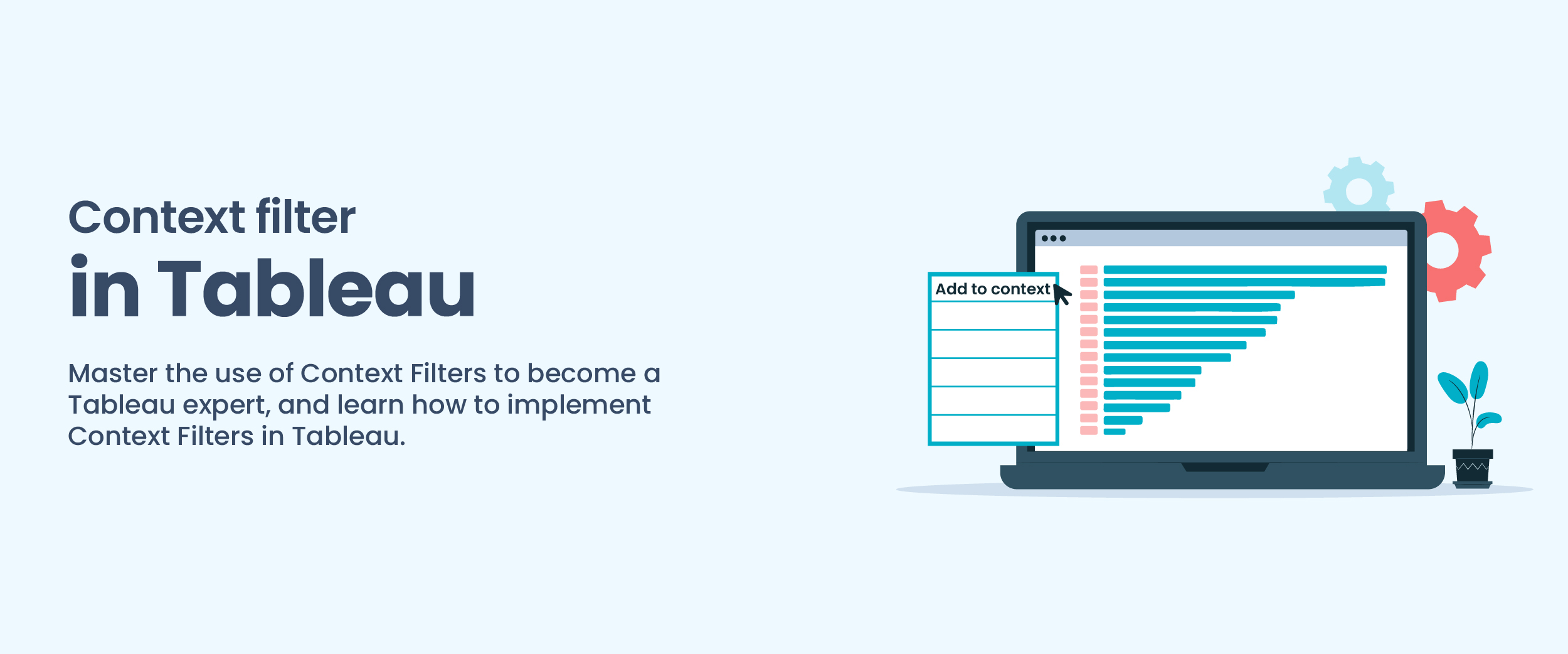 Context filter
in Tableau

Master the use of Context Filters to become a Tableau expert, and learn how to implement Context Filters in Tableau.

Add to context